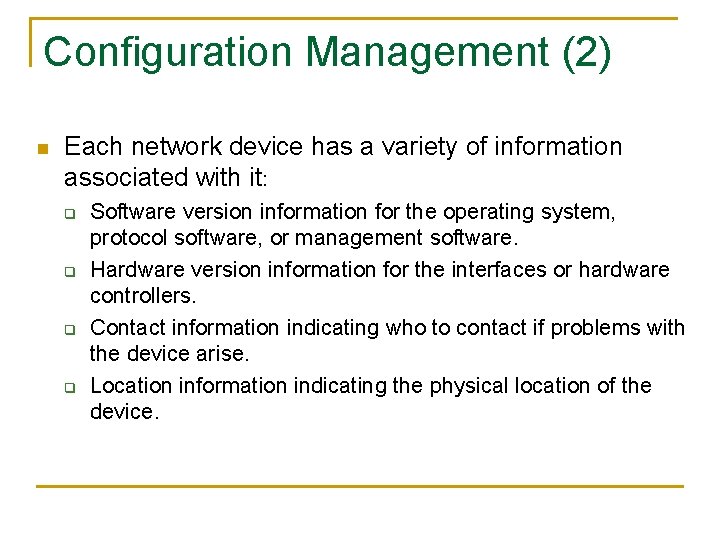 Configuration Management (2)

Each network device has a variety of information associated with it:

Software version information for the operating system, protocol software, or management software.

Hardware version information for the interfaces or hardware controllers.

Contact information indicating who to contact if problems with the device arise.

Location information indicating the physical location of the device.